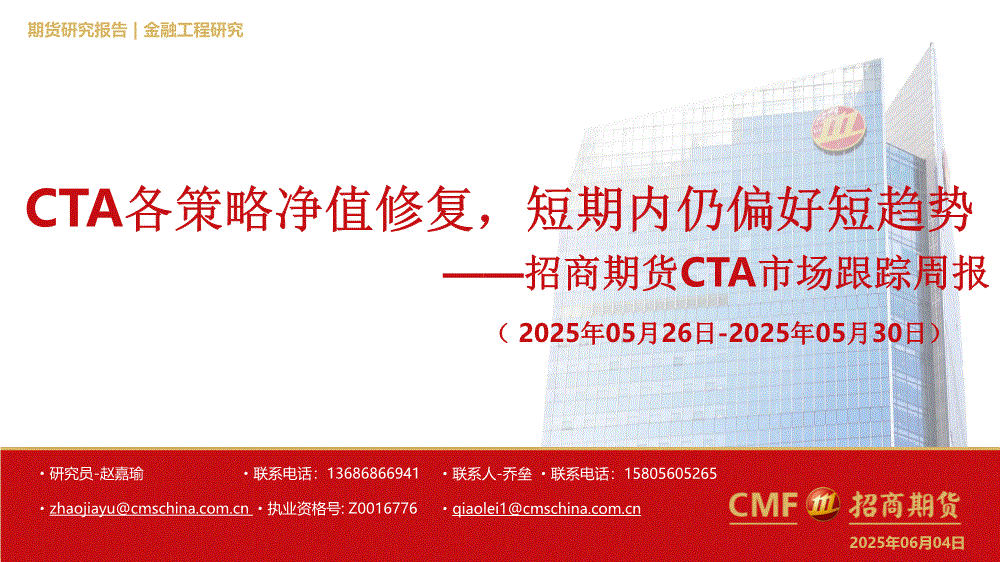 期货研究报告 | 金融工程研究

CTA各策略净值修复，短期内仍偏好短趋势

——招商期货CTA市场跟踪周报

（2025年05月26日-2025年05月30日）

• 研究员-赵嘉瑜 • 联系电话：13686866941 • 联系人-乔垒 • 联系电话：15805605265

• zhaojiayu@cmschina.com.cn • 执业资格号: Z0016776 • qiaolei1@cmschina.com.cn

CMF 招商期货

2025年06月04日